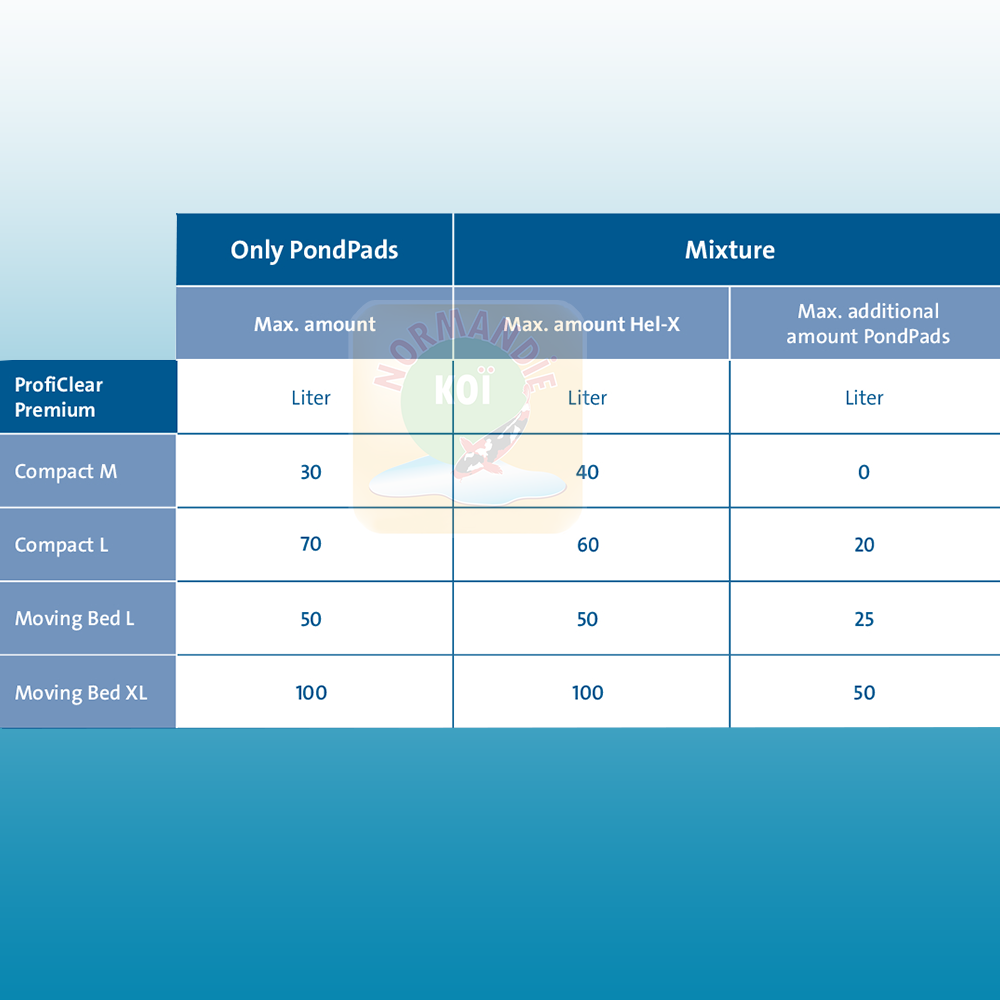 |  | Only PondPads | Mixture | |
|---|---|---|---|
|  | Max. amount | Max. amount Hel-X | Max. additional amount PondPads |
| ProfiClear Premium | Liter | Liter | Liter |
| Compact M | 30 | 40 | 0 |
| Compact L | 70 | 60 | 20 |
| Moving Bed L | 50 | 50 | 25 |
| Moving Bed XL | 100 | 100 | 50 |

NORMANDIE KOÏ